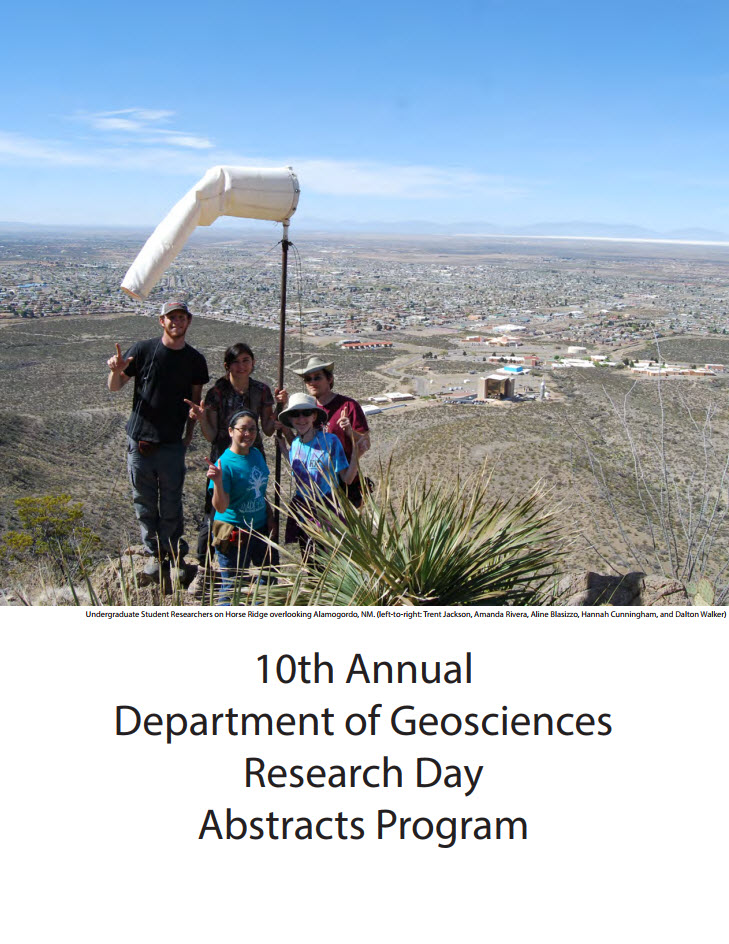 Undergraduate Student Researchers on Horse Ridge overlooking Alamogordo, NM. (left-to-right: Trent Jackson, Amanda Rivera, Aline Blasizzo, Hannah Cunningham, and Dalton Walker)

10th Annual
Department of Geosciences
Research Day
Abstracts Program